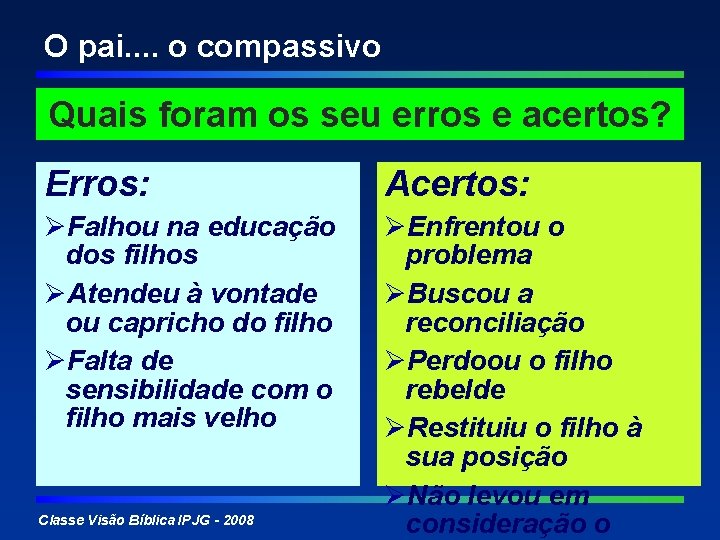 O pai.... o compassivo

Quais foram os seu erros e acertos?

Erros:
➢Falhou na educação dos filhos
➢Atendeu à vontade ou capricho do filho
➢Falta de sensibilidade com o filho mais velho

Acertos:
➢Enfrentou o problema
➢Buscou a reconciliação
➢Perdoou o filho rebelde
➢Restituiu o filho à sua posição
➢Não levou em consideração o

Classe Visão Bíblica IPJG - 2008